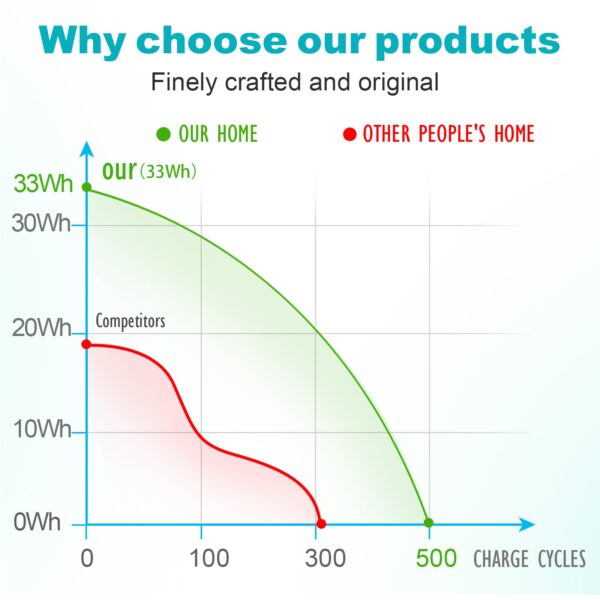 Why choose our products

Finely crafted and original

OUR HOME

OTHER PEOPLE'S HOME

our (33Wh)

33Wh
30Wh
20Wh
10Wh
0Wh

Competitors

0
100
300
500
CHARGE CYCLES